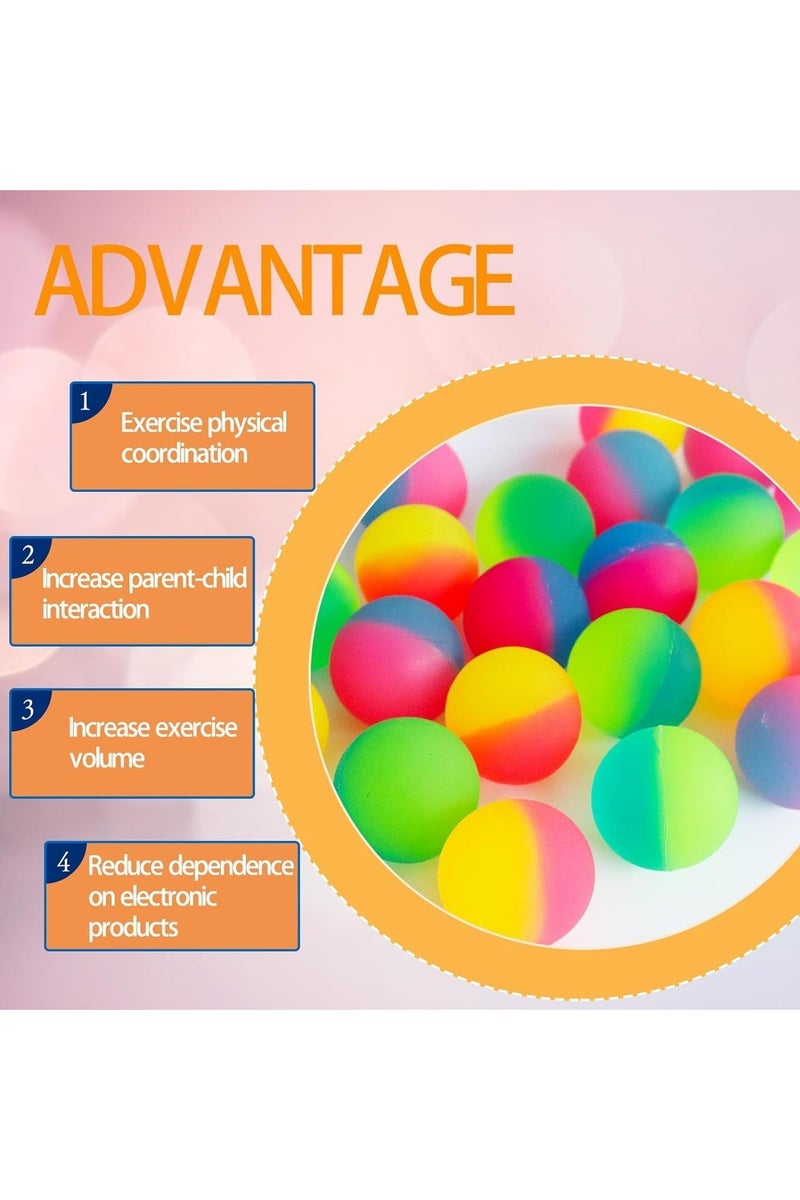 ADVANTAGE

1 Exercise physical coordination

2 Increase parent-child interaction

3 Increase exercise volume

4 Reduce dependence on electronic products